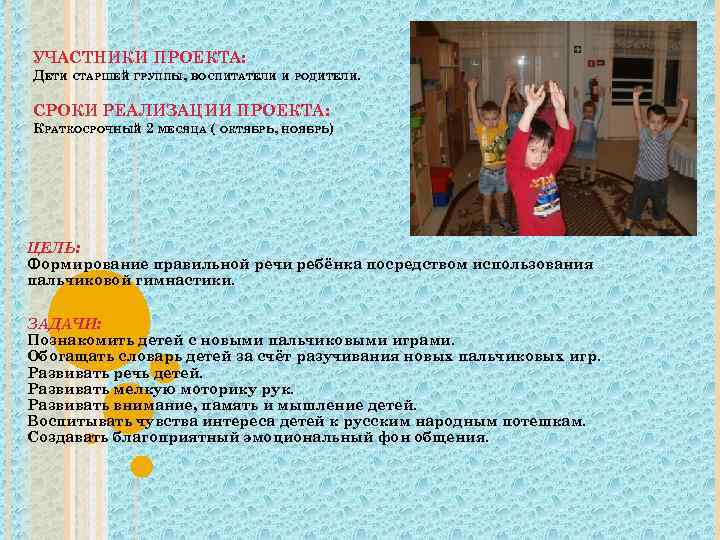 УЧАСТНИКИ ПРОЕКТА:
Дети старшей группы, воспитатели и родители.

СРОКИ РЕАЛИЗАЦИИ ПРОЕКТА:
Краткосрочный 2 месяца ( октябрь, ноябрь)

ЦЕЛЬ:
Формирование правильной речи ребёнка посредством использования пальчиковой гимнастики.

ЗАДАЧИ:
Познакомить детей с новыми пальчиковыми играми.
Обогащать словарь детей за счёт разучивания новых пальчиковых игр.
Развивать речь детей.
Развивать мелкую моторику рук.
Развивать внимание, память и мышление детей.
Воспитывать чувства интереса детей к русским народным потешкам.
Создавать благоприятный эмоциональный фон общения.